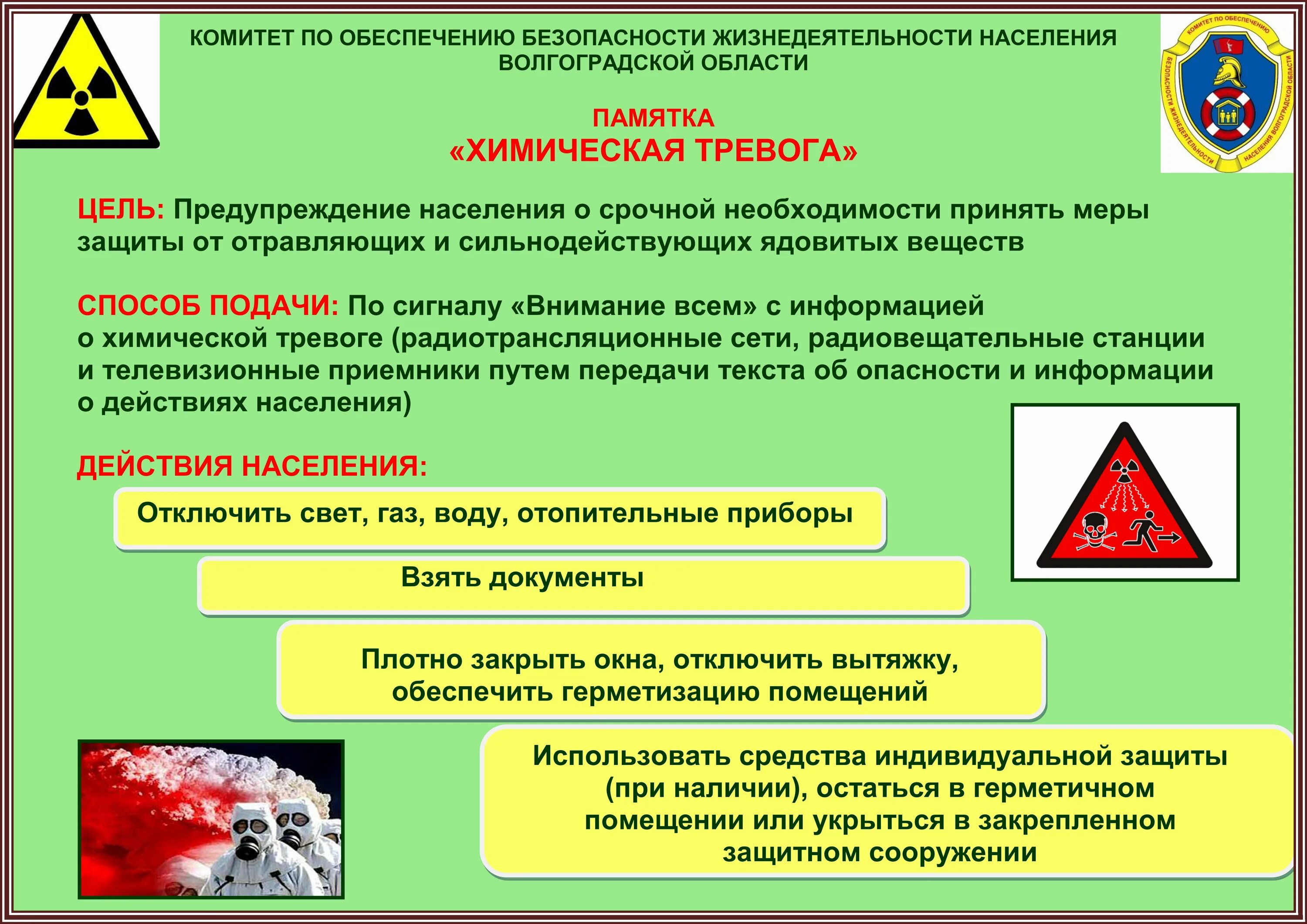 КОМИТЕТ ПО ОБЕСПЕЧЕНИЮ БЕЗОПАСНОСТИ ЖИЗНЕДЕЯТЕЛЬНОСТИ НАСЕЛЕНИЯ ВОЛГОГРАДСКОЙ ОБЛАСТИ

КОМИТЕТ ПО ОБЕСПЕЧЕНИЮ БЕЗОПАСНОСТИ ЖИЗНЕДЕЯТЕЛЬНОСТИ НАСЕЛЕНИЯ ВОЛГОГРАДСКОЙ ОБЛАСТИ

ПАМЯТКА
«ХИМИЧЕСКАЯ ТРЕВОГА»

ЦЕЛЬ: Предупреждение населения о срочной необходимости принять меры защиты от отравляющих и сильнодействующих ядовитых веществ

СПОСОБ ПОДАЧИ: По сигналу «Внимание всем» с информацией о химической тревоге (радиотрансляционные сети, радиовещательные станции и телевизионные приемники путем передачи текста об опасности и информации о действиях населения)

ДЕЙСТВИЯ НАСЕЛЕНИЯ:

Отключить свет, газ, воду, отопительные приборы

Взять документы

Плотно закрыть окна, отключить вытяжку, обеспечить герметизацию помещений

Использовать средства индивидуальной защиты (при наличии), остаться в герметичном помещении или укрыться в закрепленном защитном сооружении